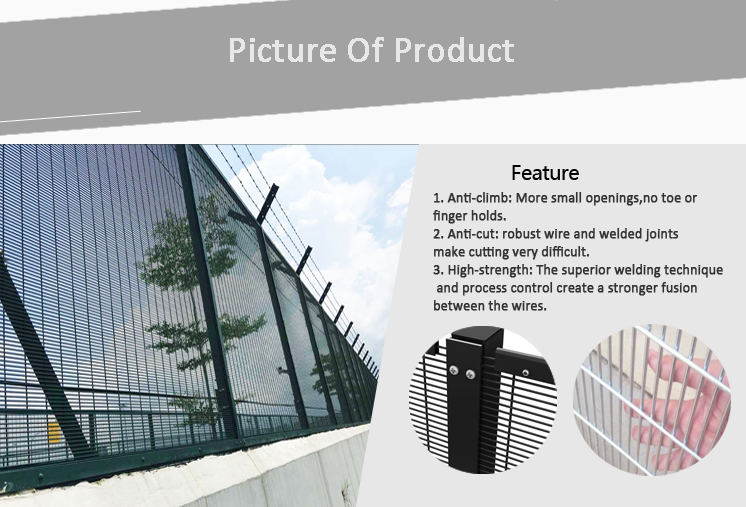 Picture Of Product

Feature

1. Anti-climb: More small openings,no toe or finger holds.
2. Anti-cut: robust wire and welded joints make cutting very difficult.
3. High-strength: The superior welding technique and process control create a stronger fusion between the wires.